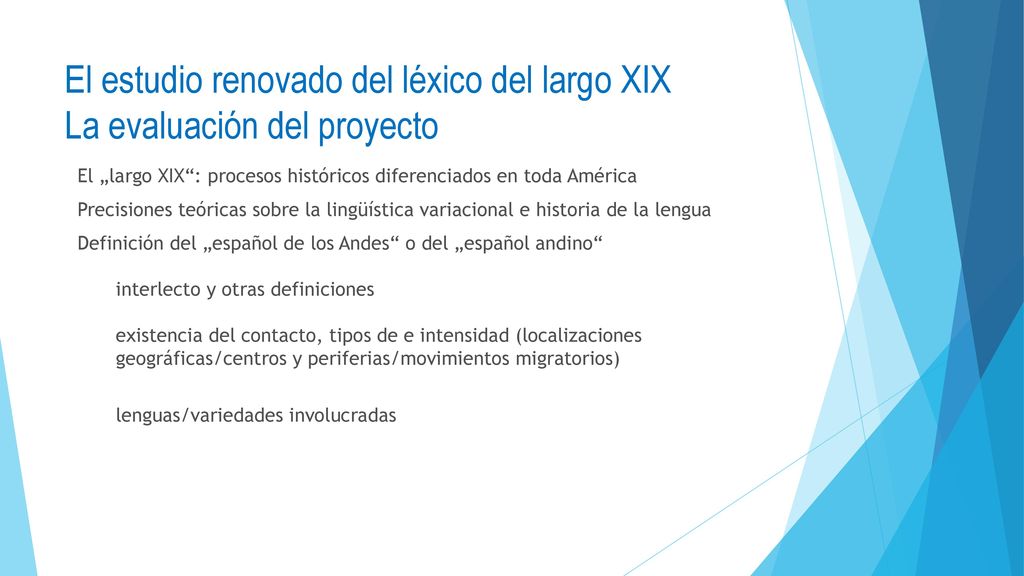 El estudio renovado del léxico del largo XIX
La evaluación del proyecto

El „largo XIX“: procesos históricos diferenciados en toda América

Precisiones teóricas sobre la lingüística variacional e historia de la lengua

Definición del „español de los Andes“ o del „español andino“

interlecto y otras definiciones

existencia del contacto, tipos de e intensidad (localizaciones geográficas/centros y periferias/movimientos migratorios)

lenguas/variedades involucradas